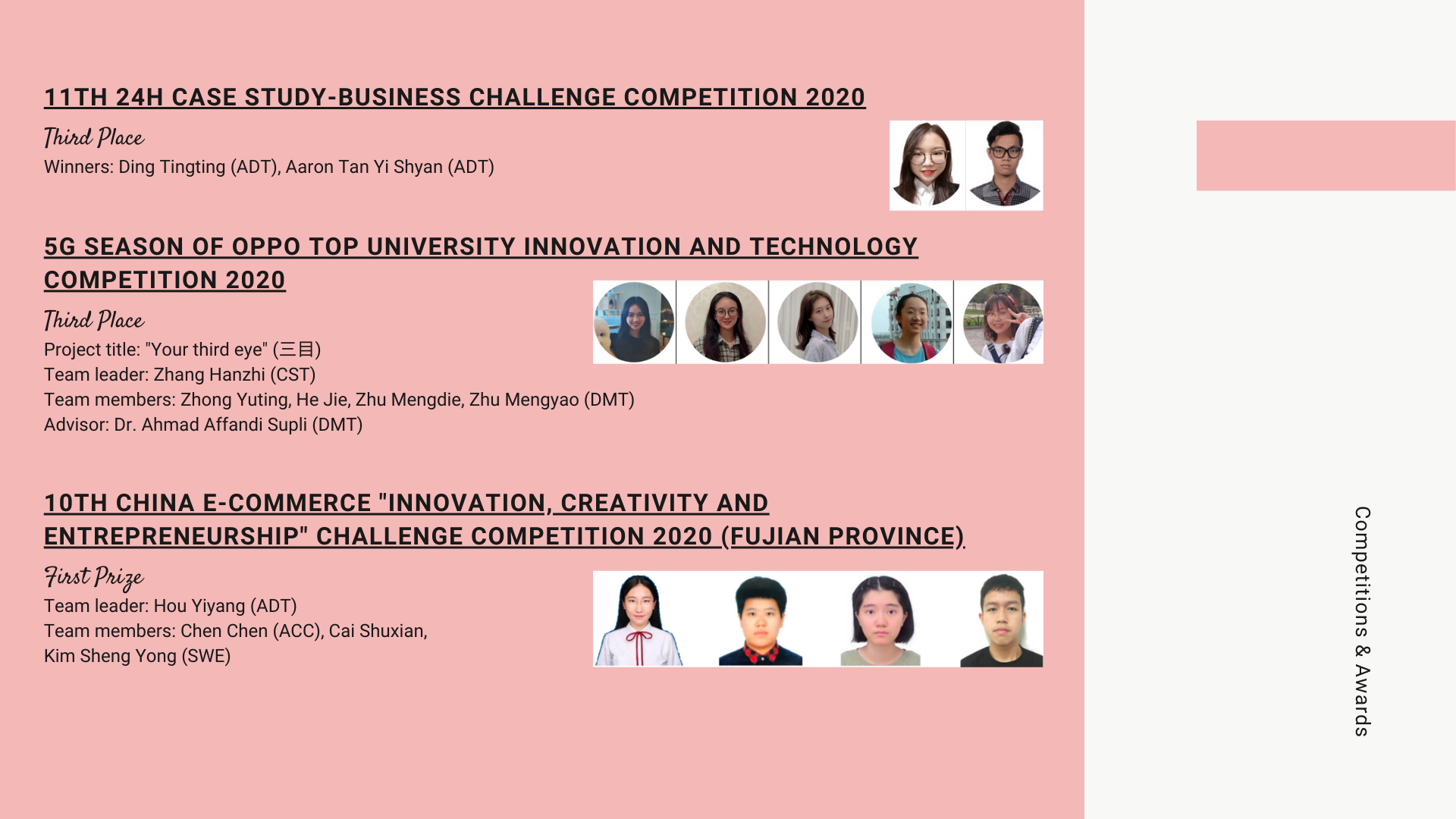 11TH 24H CASE STUDY-BUSINESS CHALLENGE COMPETITION 2020

Third Place
Winners: Ding Tingting (ADT), Aaron Tan Yi Shyan (ADT)

5G SEASON OF OPPO TOP UNIVERSITY INNOVATION AND TECHNOLOGY COMPETITION 2020

Third Place
Project title: "Your third eye" (三目)
Team leader: Zhang Hanzhi (CST)
Team members: Zhong Yuting, He Jie, Zhu Mengdie, Zhu Mengyao (DMT)
Advisor: Dr. Ahmad Affandi Supli (DMT)

10TH CHINA E-COMMERCE "INNOVATION, CREATIVITY AND ENTREPRENEURSHIP" CHALLENGE COMPETITION 2020 (FUJIAN PROVINCE)

First Prize
Team leader: Hou Yiyang (ADT)
Team members: Chen Chen (ACC), Cai Shuxian, Kim Sheng Yong (SWE)

Competitions & Awards